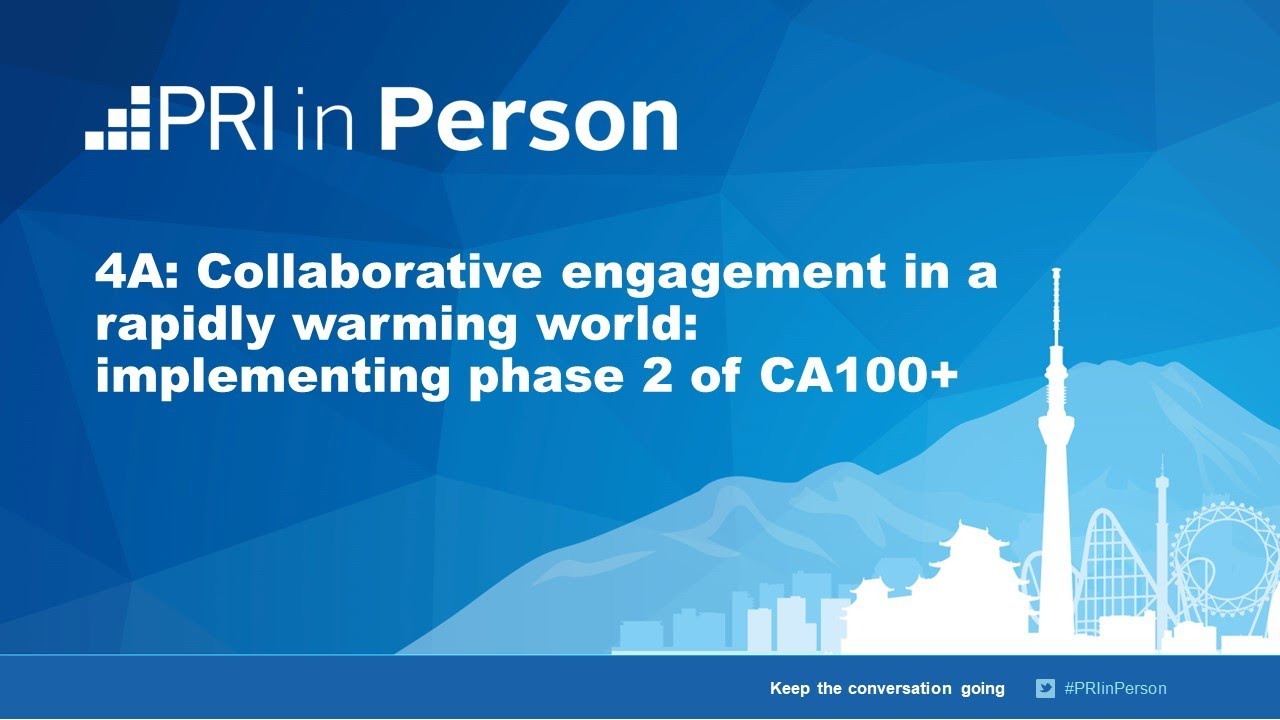 PRI in Person

4A: Collaborative engagement in a rapidly warming world: implementing phase 2 of CA100+

Keep the conversation going #PRIinPerson